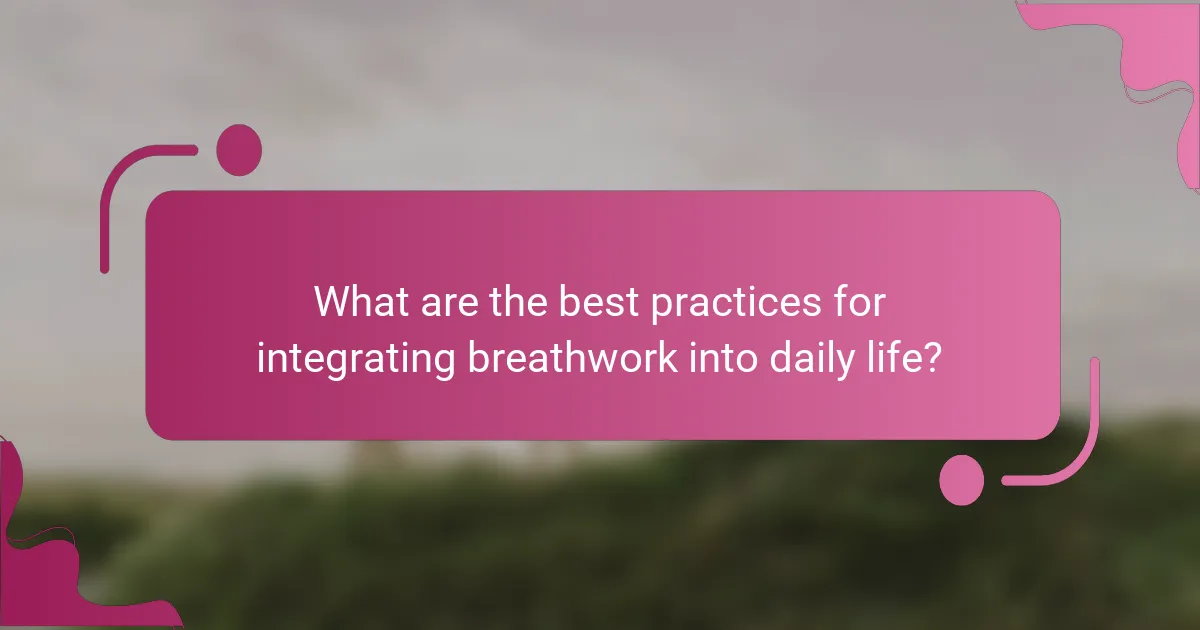 What are the best practices for integrating breathwork into daily life?